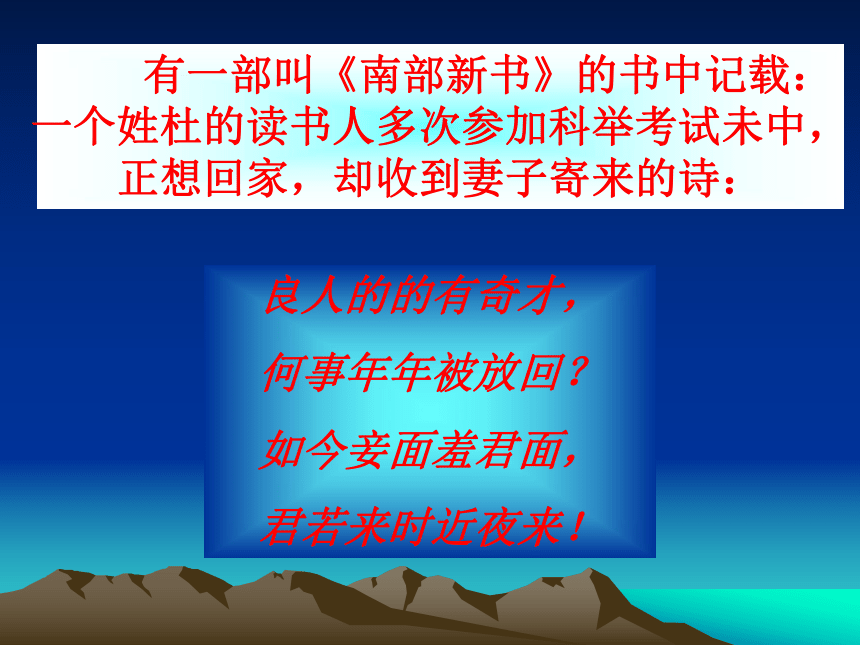 有一部叫《南部新书》的书中记载：一个姓杜的读书人多次参加科举考试未中，正想回家，却收到妻子寄来的诗：

良人的的有奇才，
何事年年被放回？
如今妾面羞君面，
君若来时近夜来！